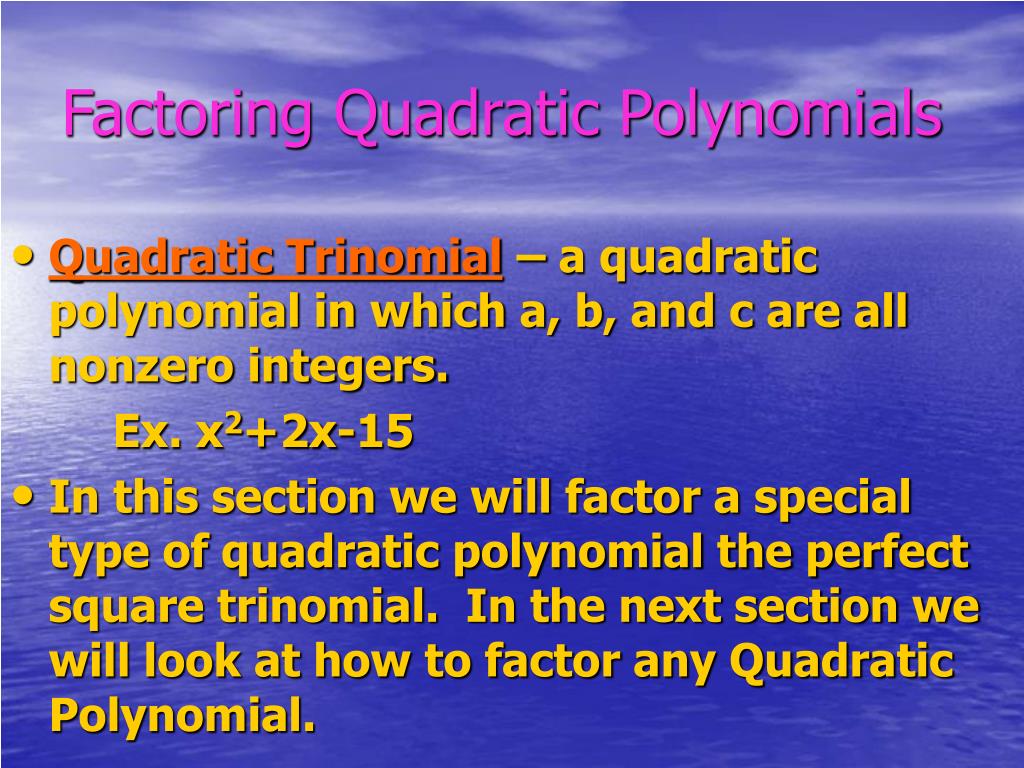 Factoring Quadratic Polynomials

• Quadratic Trinomial – a quadratic polynomial in which a, b, and c are all nonzero integers.

Ex. $x^2+2x-15$

• In this section we will factor a special type of quadratic polynomial the perfect square trinomial. In the next section we will look at how to factor any Quadratic Polynomial.